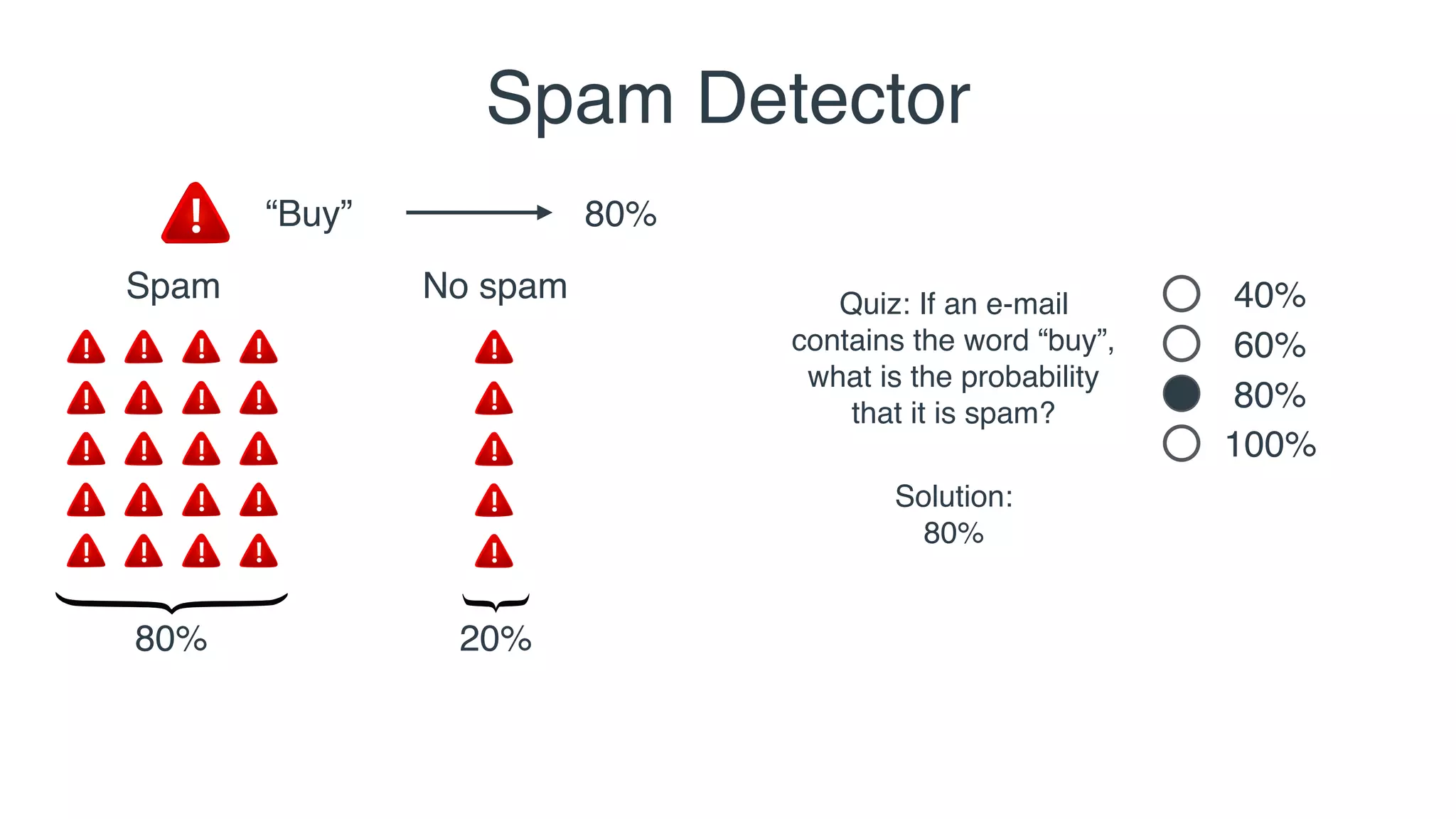 Spam Detector

“Buy” 80%

Spam

No spam

80%

20%

Quiz: If an e-mail contains the word “buy”, what is the probability that it is spam?

40%
60%
80%
100%

Solution:
80%